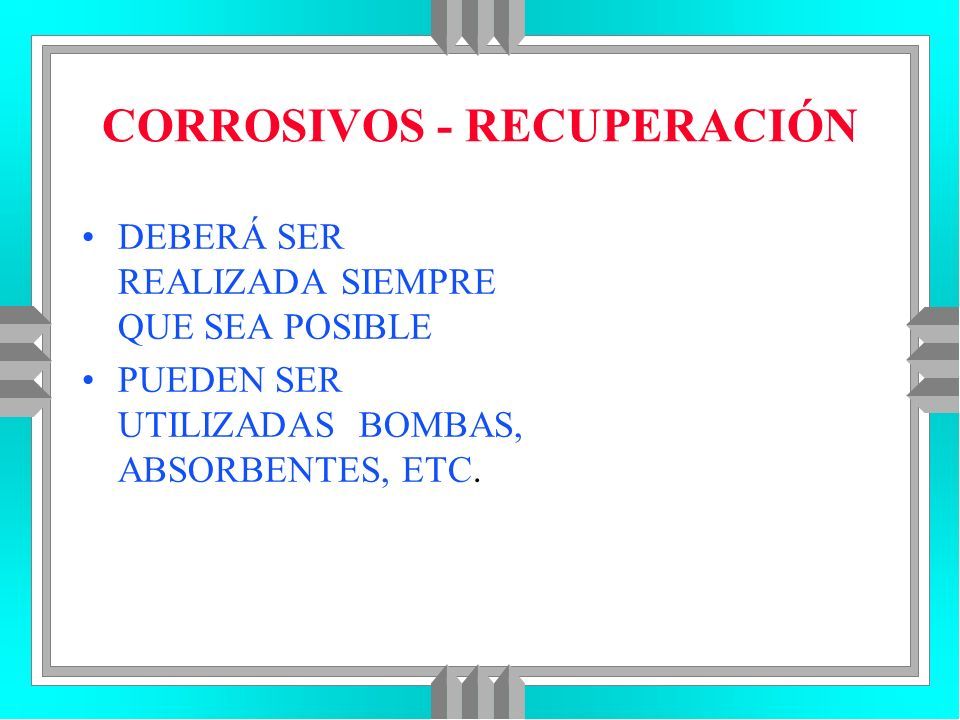 CORROSIVOS - RECUPERACIÓN

• DEBERÁ SER REALIZADA SIEMPRE QUE SEA POSIBLE

• PUEDEN SER UTILIZADAS BOMBAS, ABSORBENTES, ETC.